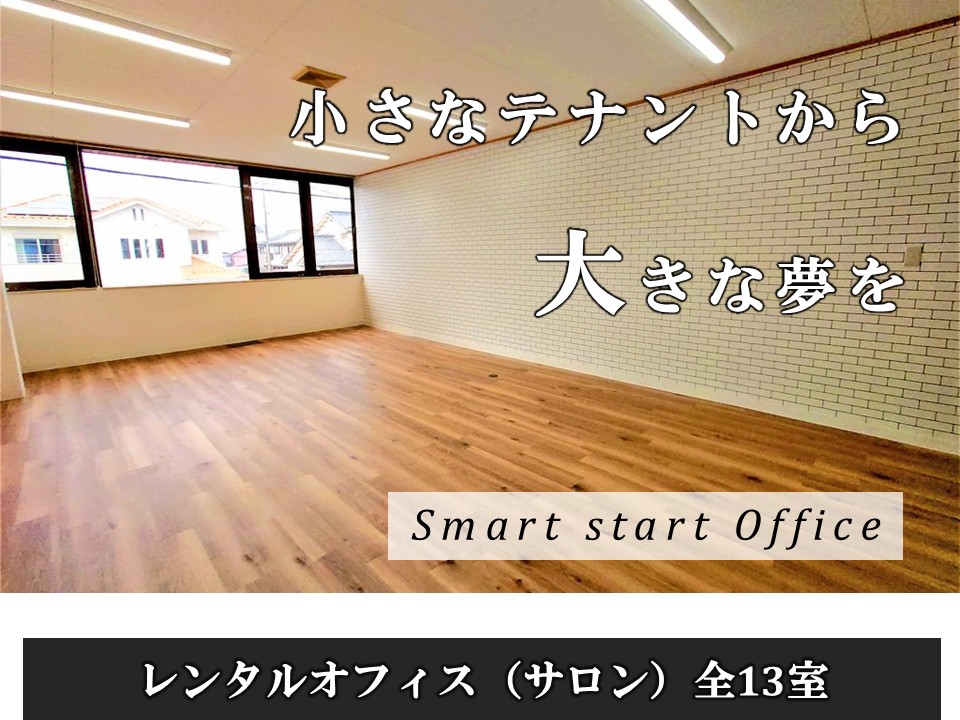 小さなテナントから

大きな夢を

Smart start Office

レンタルオフィス（サロン）全13室